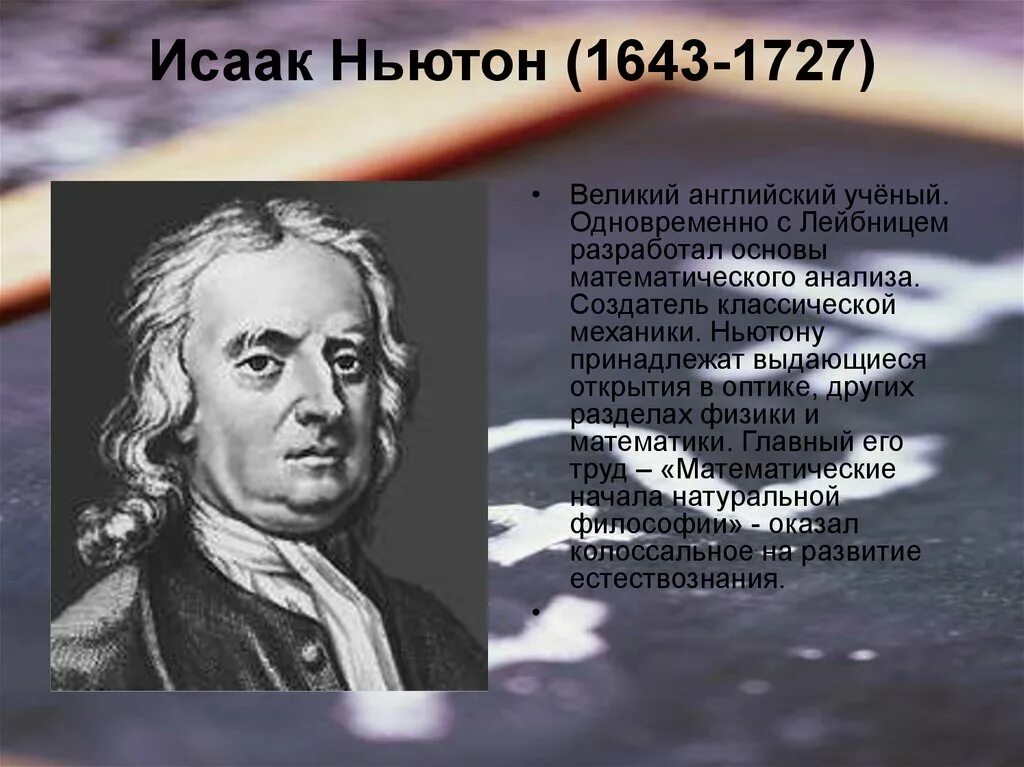 Исаак Ньютон (1643-1727)

• Великий английский учёный. Одновременно с Лейбницем разработал основы математического анализа. Создатель классической механики. Ньютону принадлежат выдающиеся открытия в оптике, других разделах физики и математики. Главный его труд – «Математические начала натуральной философии» - оказал колоссальное на развитие естествознания.

•